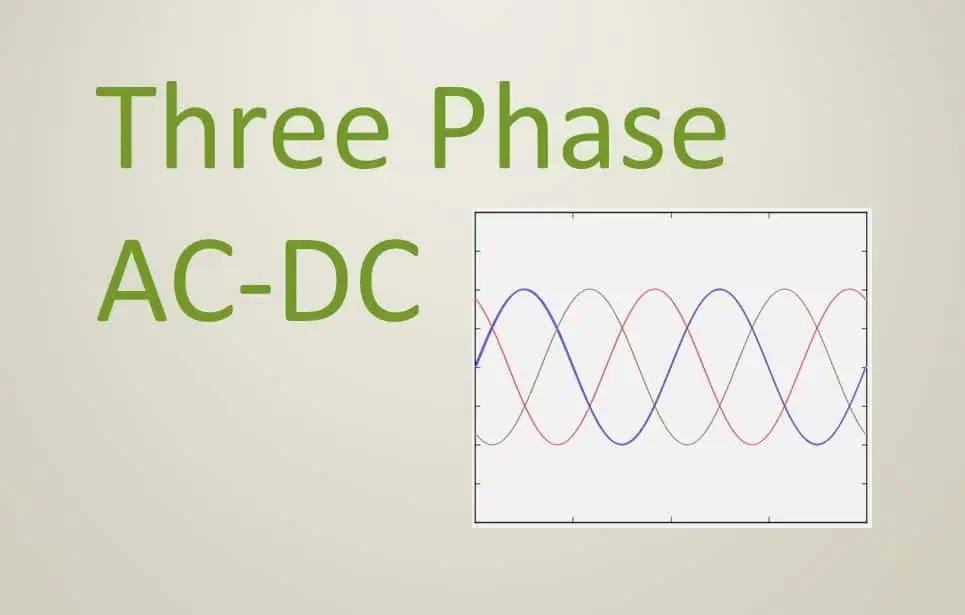 Three Phase
AC-DC